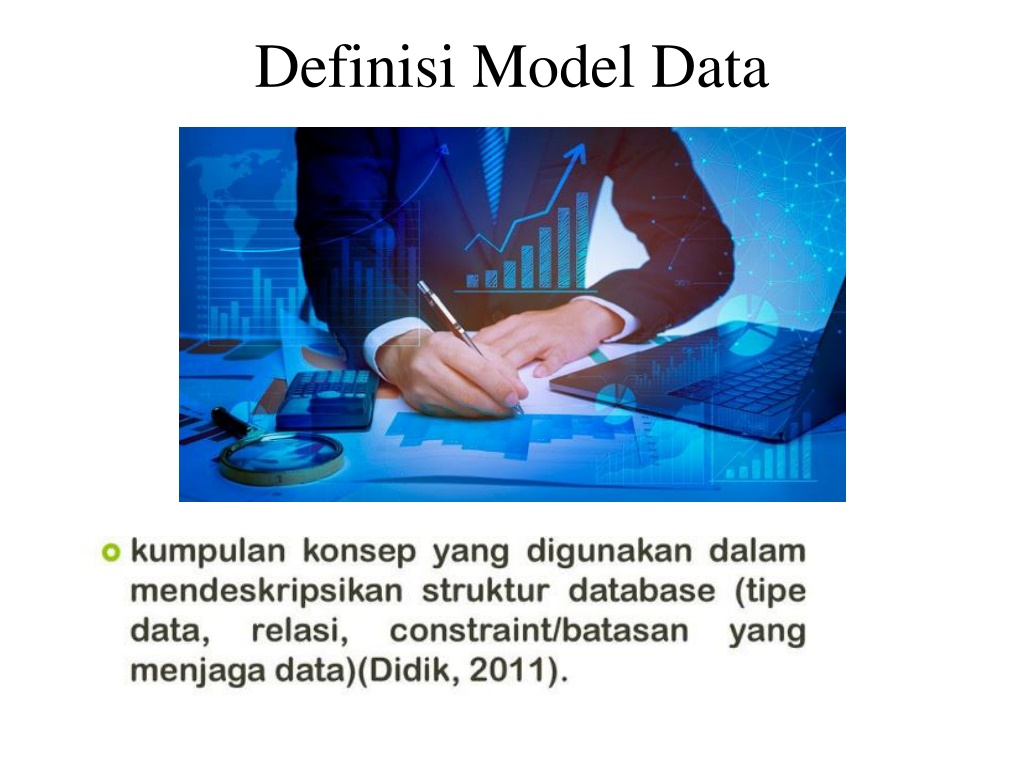 Definisi Model Data

kumpulan konsep yang digunakan dalam mendeskripsikan struktur database (tipe data, relasi, constraint/batasan yang menjaga data)(Didik, 2011).